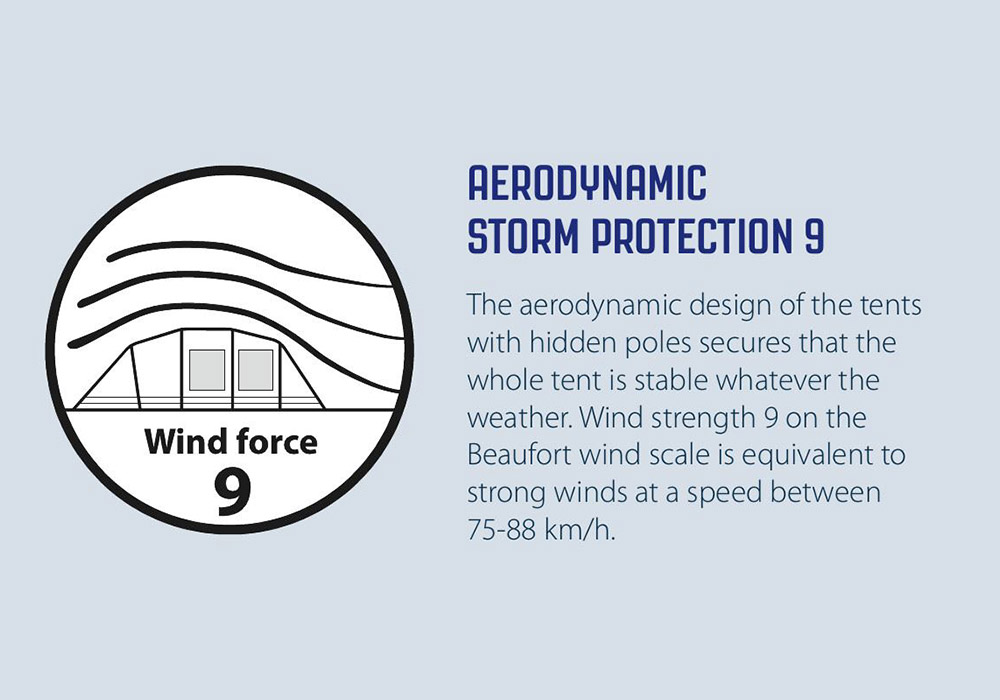 Wind force
9

AERODYNAMIC
STORM PROTECTION 9

The aerodynamic design of the tents with hidden poles secures that the whole tent is stable whatever the weather. Wind strength 9 on the Beaufort wind scale is equivalent to strong winds at a speed between 75-88 km/h.